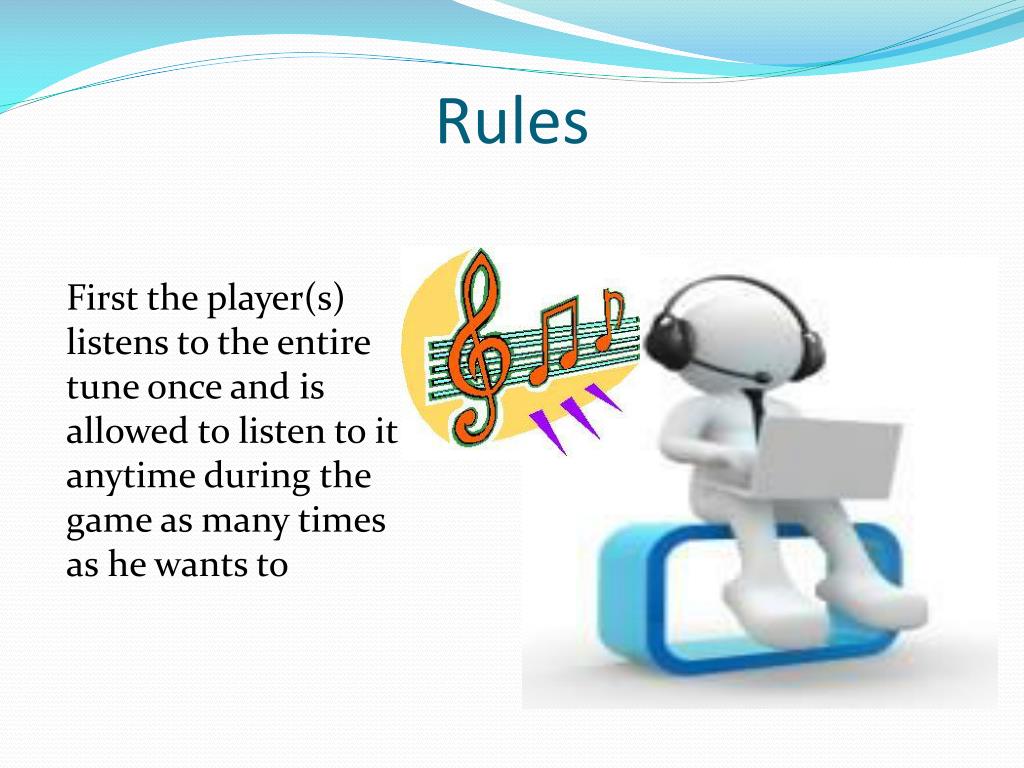 Rules

First the player(s) listens to the entire tune once and is allowed to listen to it anytime during the game as many times as he wants to